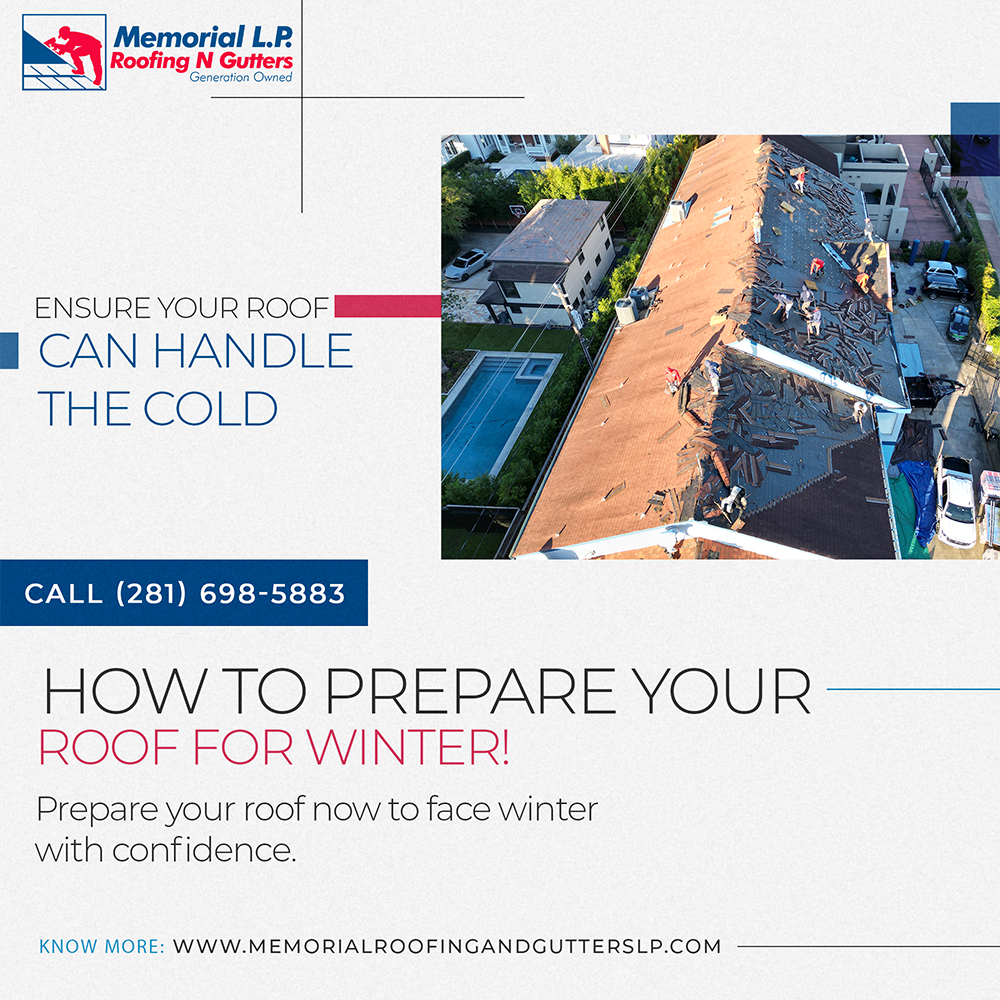 Memorial L.P.
Roofing N Gutters
Generation Owned

ENSURE YOUR ROOF
CAN HANDLE THE COLD

CALL (281) 698-5883

HOW TO PREPARE YOUR
ROOF FOR WINTER!

Prepare your roof now to face winter with confidence.

KNOW MORE: WWW.MEMORIALROOFINGANDGUTTERSLP.COM